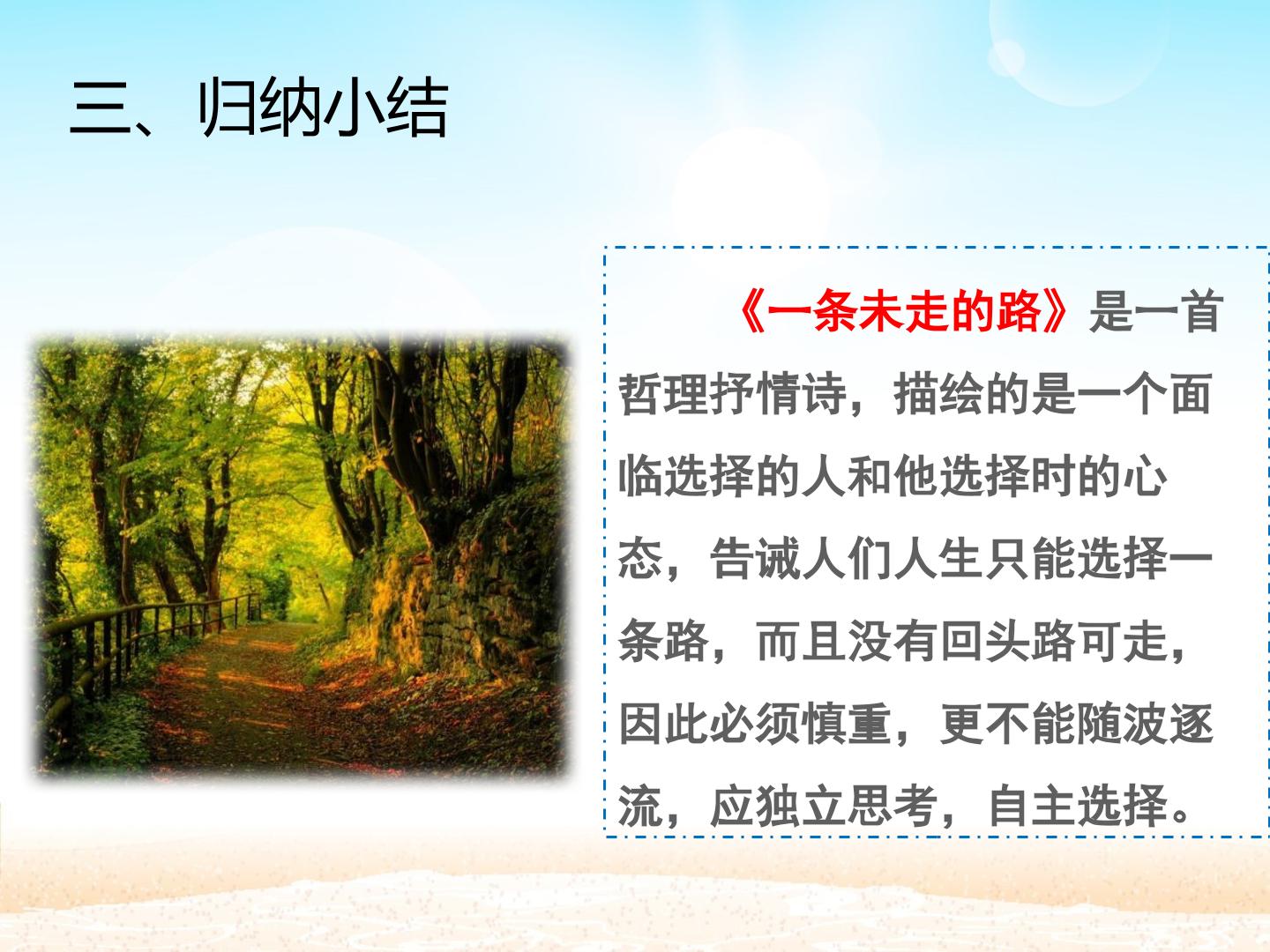 三、归纳小结

《一条未走的路》是一首哲理抒情诗，描绘的是一个面临选择的人和他选择时的心态，告诫人们人生只能选择一条路，而且没有回头路可走，因此必须慎重，更不能随波逐流，应独立思考，自主选择。